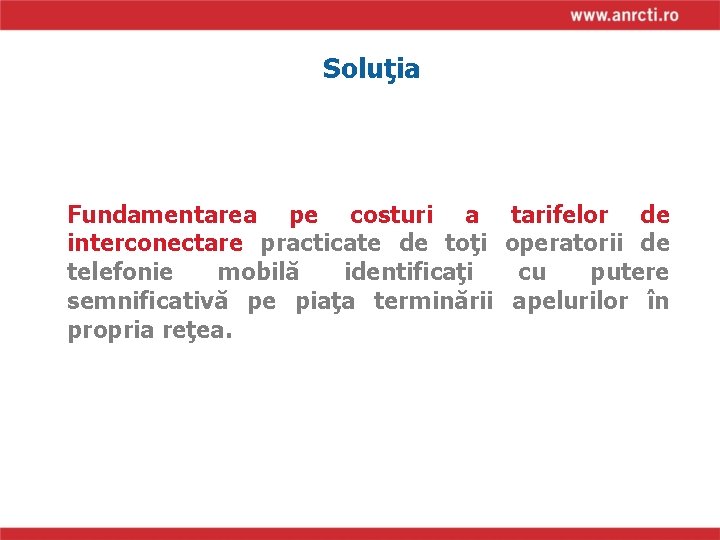 www.anrcti.ro

Soluţia

Fundamentarea pe costuri a tarifelor de interconectare practicate de toţi operatorii de telefonie mobilă identificaţi cu putere semnificativă pe piaţa terminării apelurilor în propria reţea.